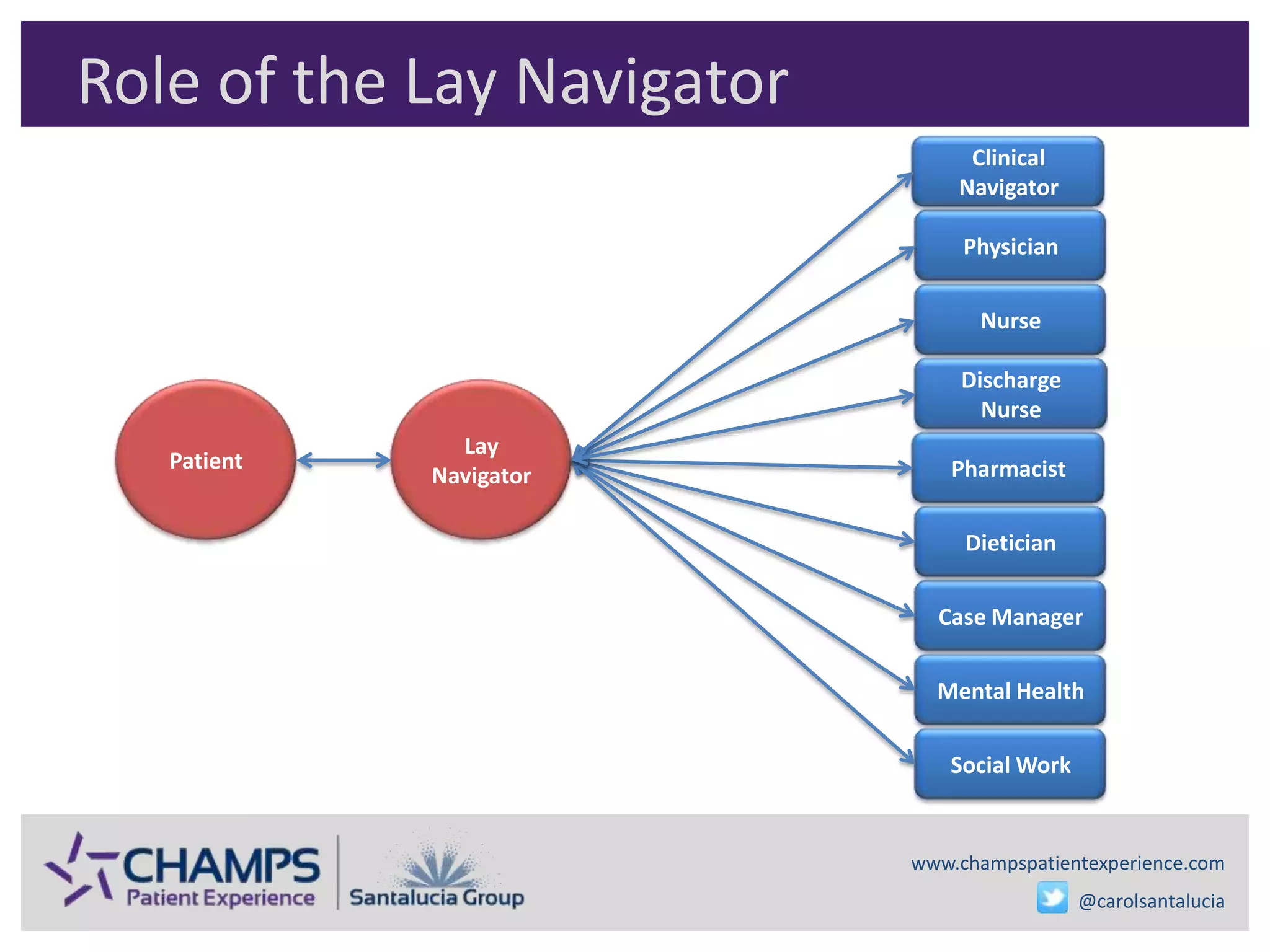 Role of the Lay Navigator

Patient

Lay Navigator

Clinical Navigator

Physician

Nurse

Discharge Nurse

Pharmacist

Dietician

Case Manager

Mental Health

Social Work

CHAMPS Patient Experience

Santalucia Group

www.champspatientexperience.com

@carolsantalucia